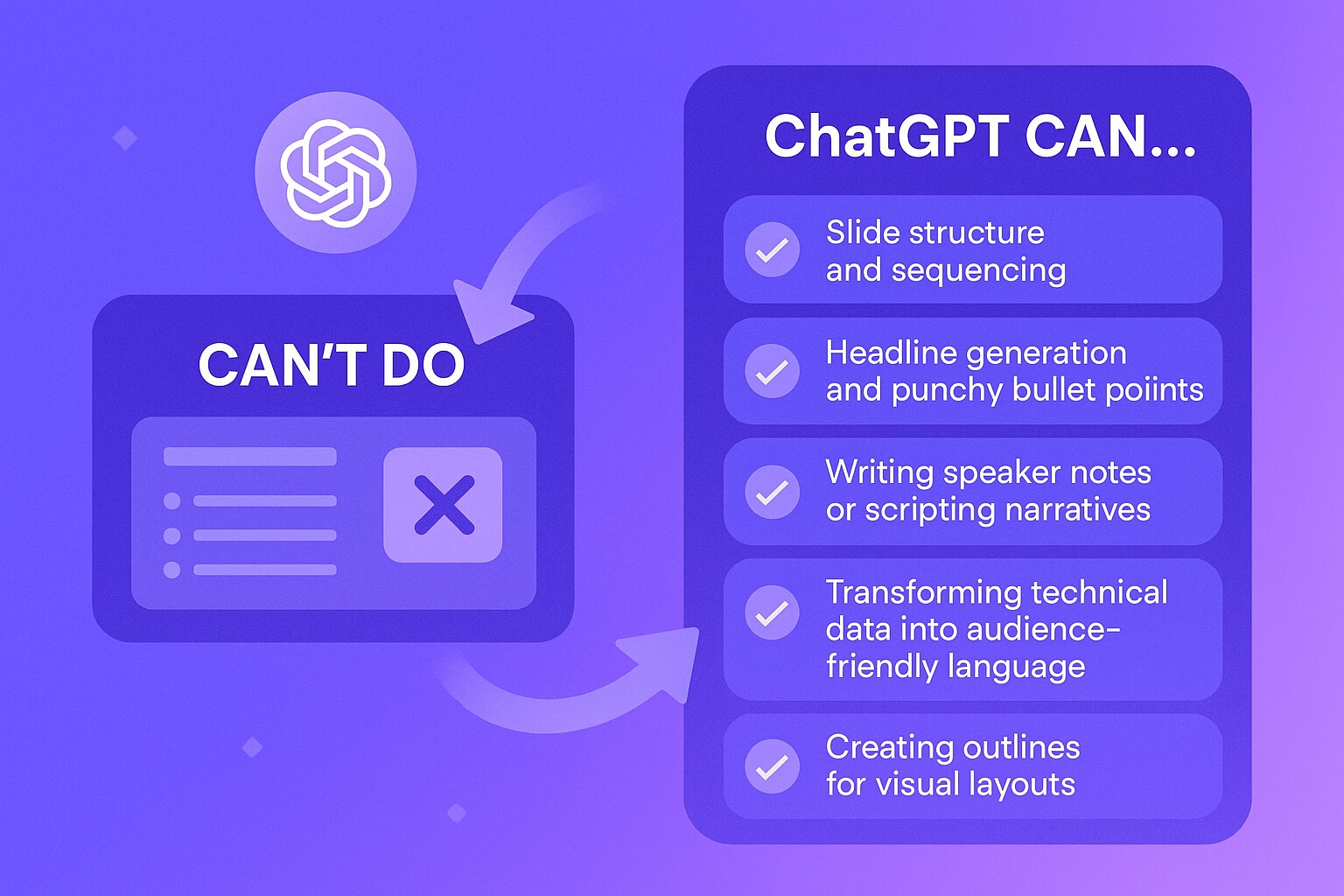 CAN'T DO

ChatGPT CAN...

Slide structure and sequencing

Headline generation and punchy bullet poiints

Writing speaker notes or scripting narratives

Transforming technical data into audience-friendly language

Creating outlines for visual layouts